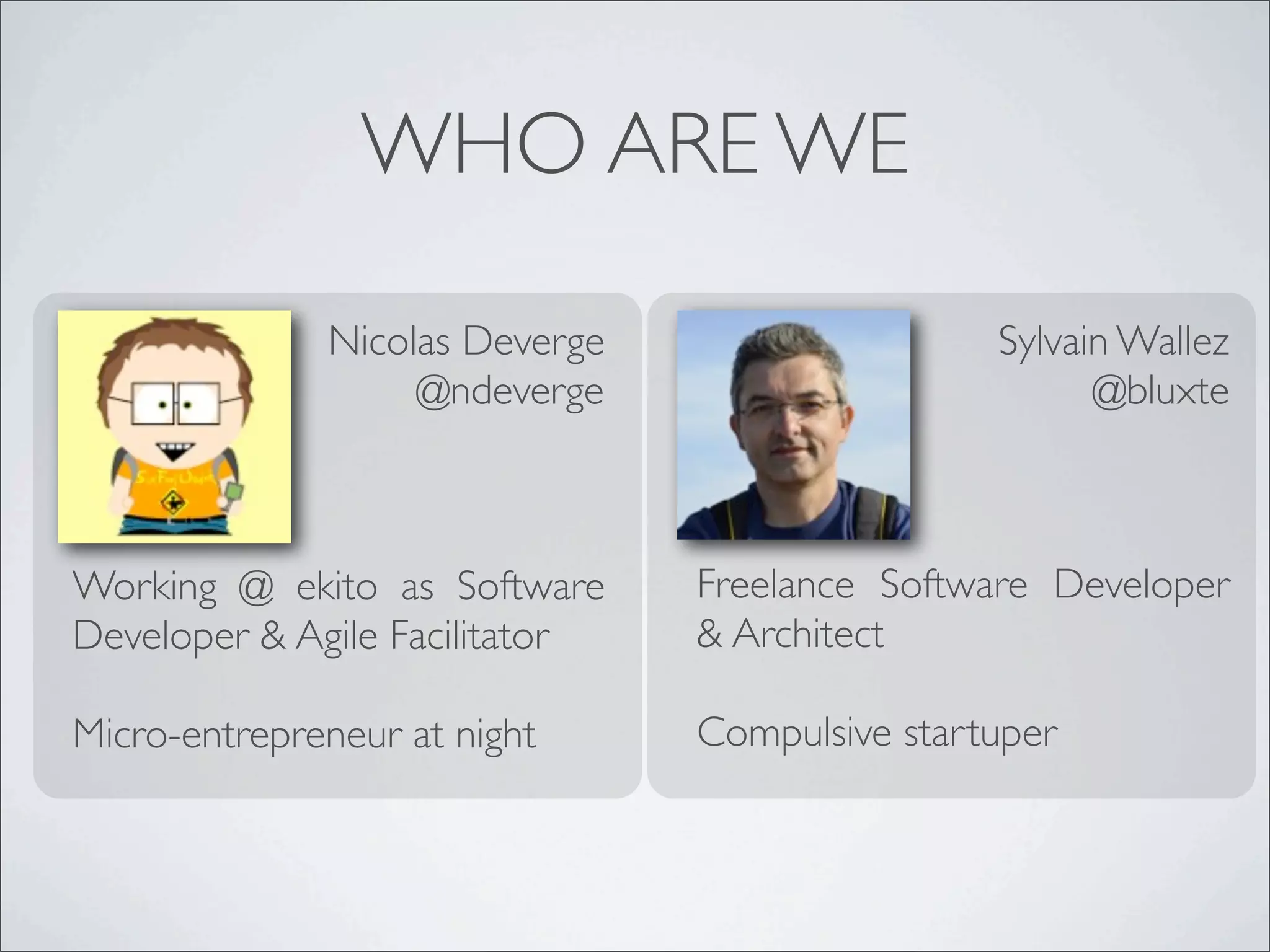 WHO ARE WE

Nicolas Deverge
@ndeverge

Working @ ekito as Software Developer & Agile Facilitator

Micro-entrepreneur at night

Sylvain Wallez
@bluxte

Freelance Software Developer & Architect

Compulsive startuper